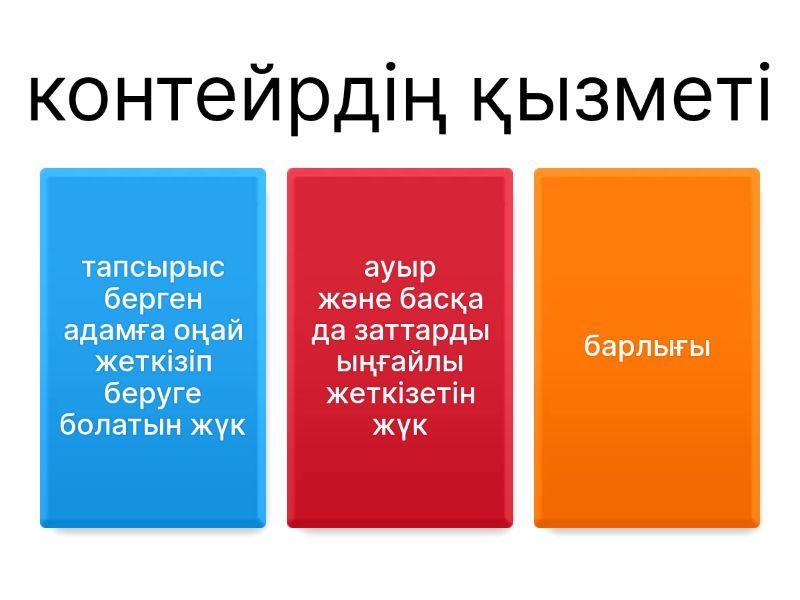 контейрдің қызметі

тапсырыс берген адамға оңай жеткізіп беруге болатын жүк

ауыр және басқа да заттарды ыңғайлы жеткізетін жүк

барлығы